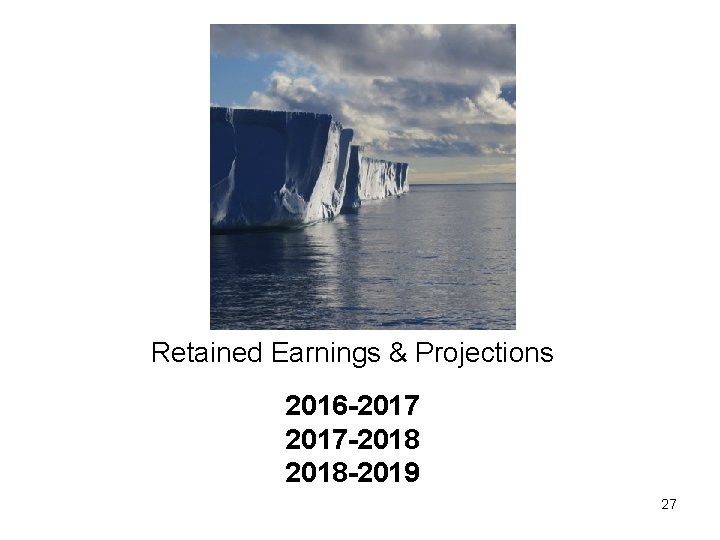 Retained Earnings & Projections

2016-2017
2017-2018
2018-2019

27